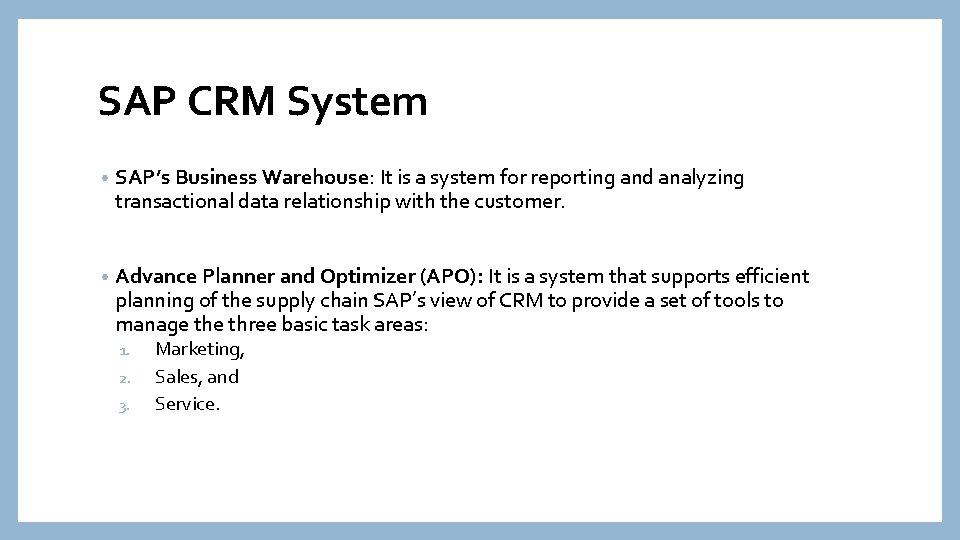 SAP CRM System

• SAP's Business Warehouse: It is a system for reporting and analyzing transactional data relationship with the customer.

• Advance Planner and Optimizer (APO): It is a system that supports efficient planning of the supply chain SAP's view of CRM to provide a set of tools to manage the three basic task areas:
1. Marketing,
2. Sales, and
3. Service.